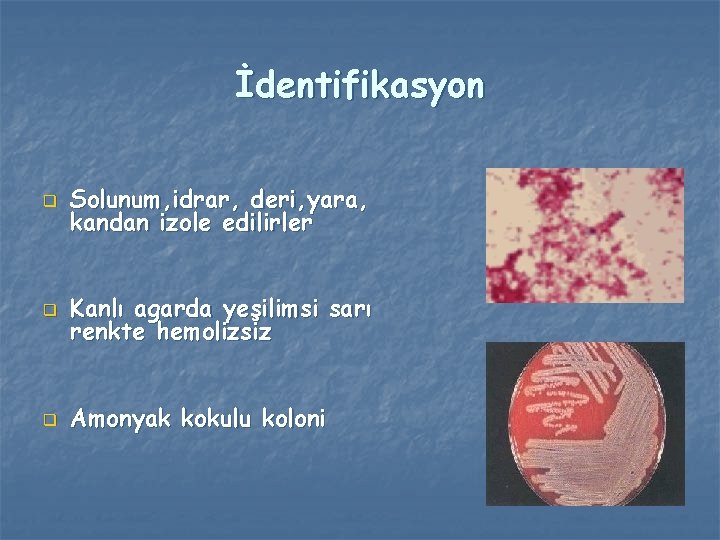 İdentifikasyon

Solunum,idrar, deri,yara, kandan izole edilirler

Kanlı agarda yeşilimsi sarı renkte hemolizsiz

Amonyak kokulu koloni